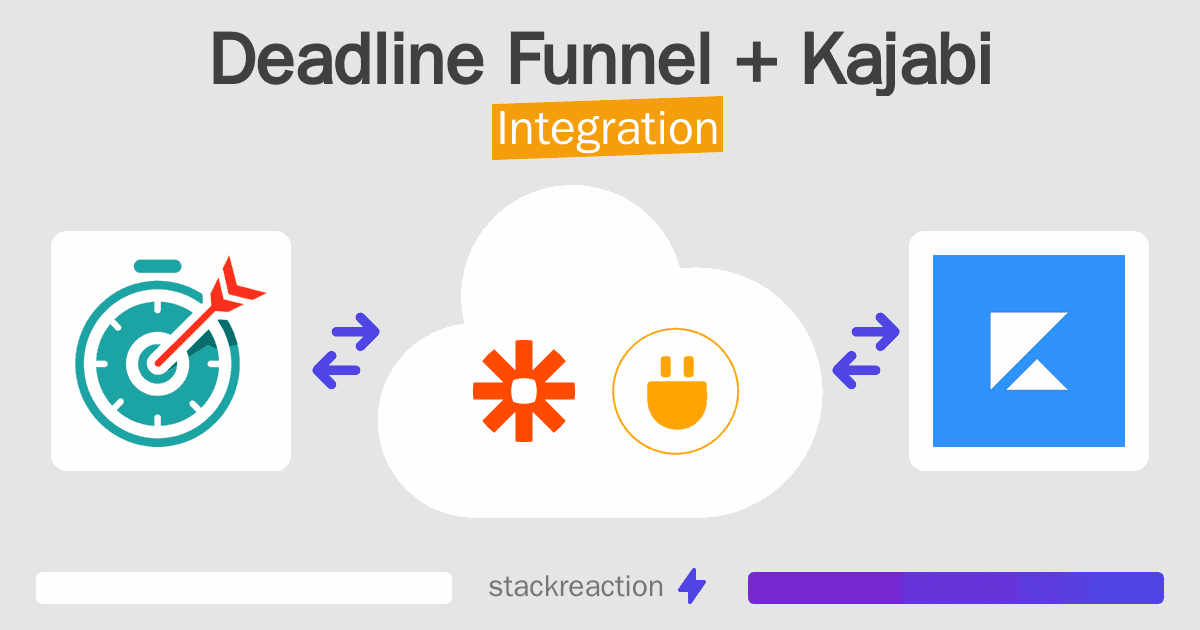 Deadline Funnel + Kajabi
Integration

stackreaction